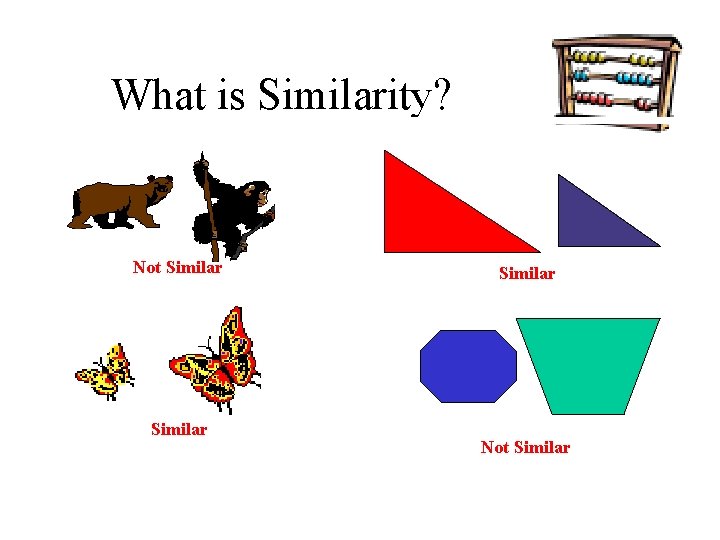 What is Similarity?

Not Similar

Similar

Similar

Not Similar